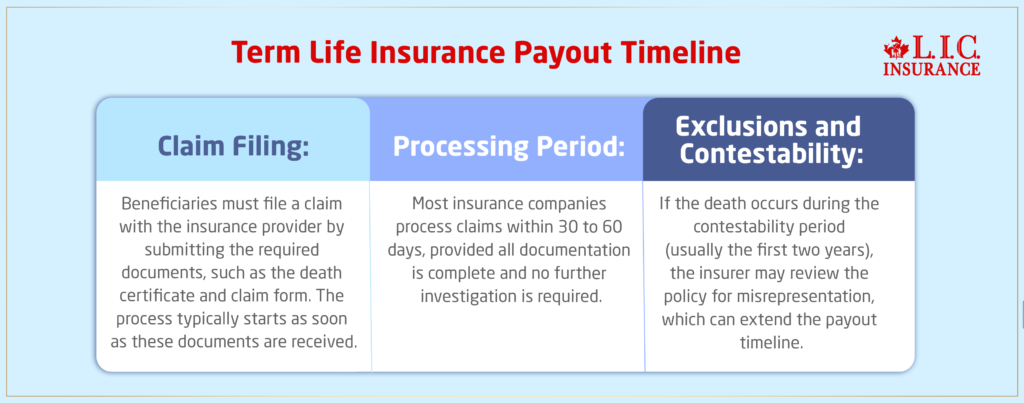 Term Life Insurance Payout Timeline

L.I.C. INSURANCE

Claim Filing:

Beneficiaries must file a claim with the insurance provider by submitting the required documents, such as the death certificate and claim form. The process typically starts as soon as these documents are received.

Processing Period:

Most insurance companies process claims within 30 to 60 days, provided all documentation is complete and no further investigation is required.

Exclusions and Contestability:

If the death occurs during the contestability period (usually the first two years), the insurer may review the policy for misrepresentation, which can extend the payout timeline.